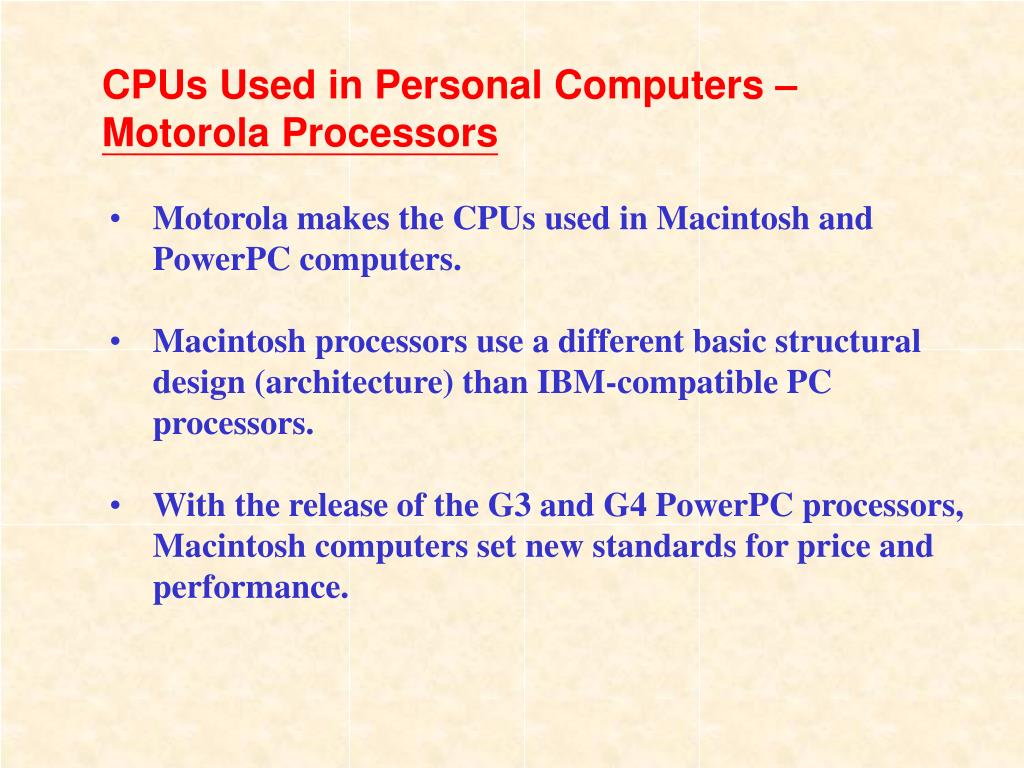 CPUs Used in Personal Computers – Motorola Processors

• Motorola makes the CPUs used in Macintosh and PowerPC computers.

• Macintosh processors use a different basic structural design (architecture) than IBM-compatible PC processors.

• With the release of the G3 and G4 PowerPC processors, Macintosh computers set new standards for price and performance.